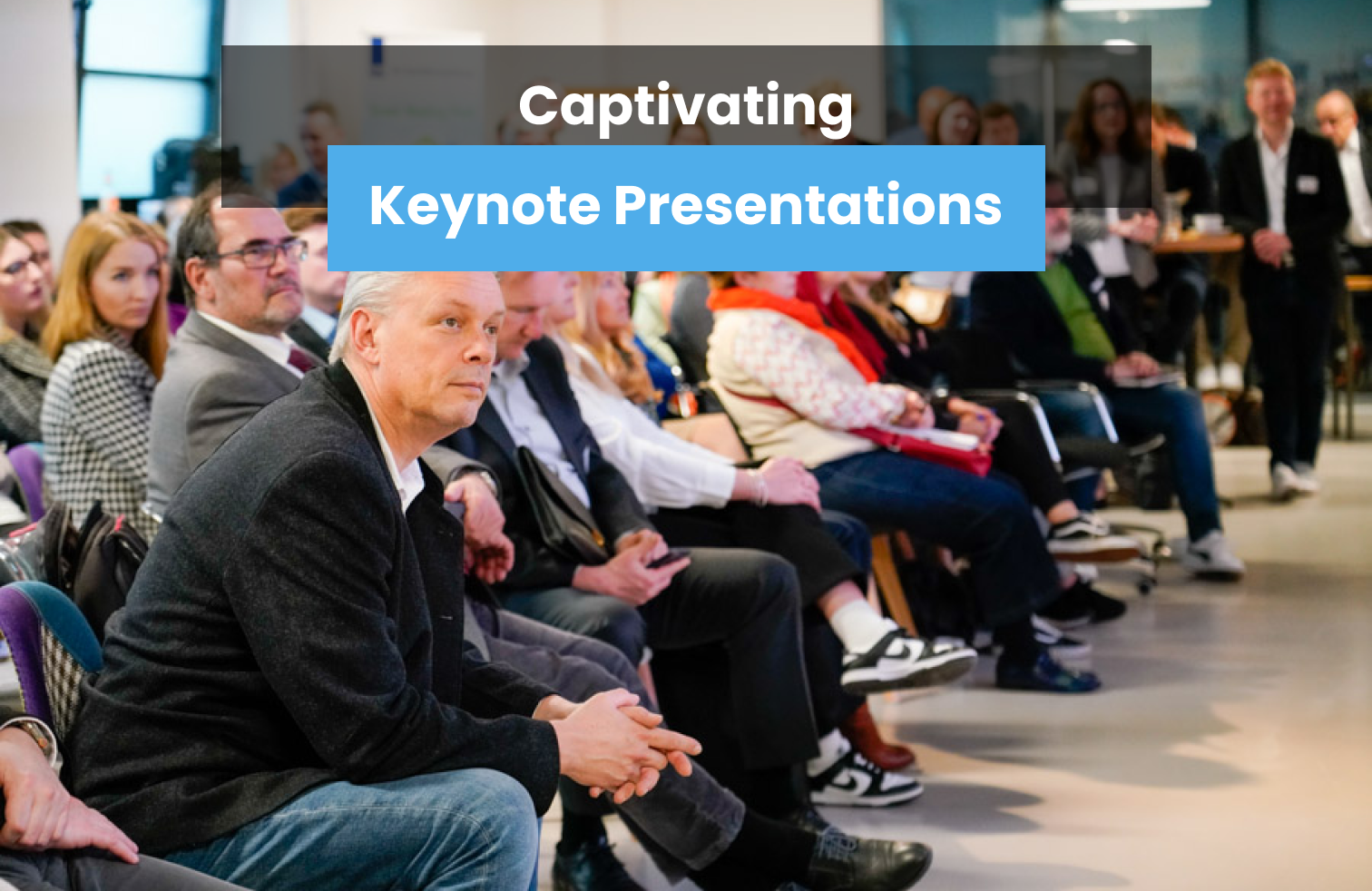 Captivating

Keynote Presentations